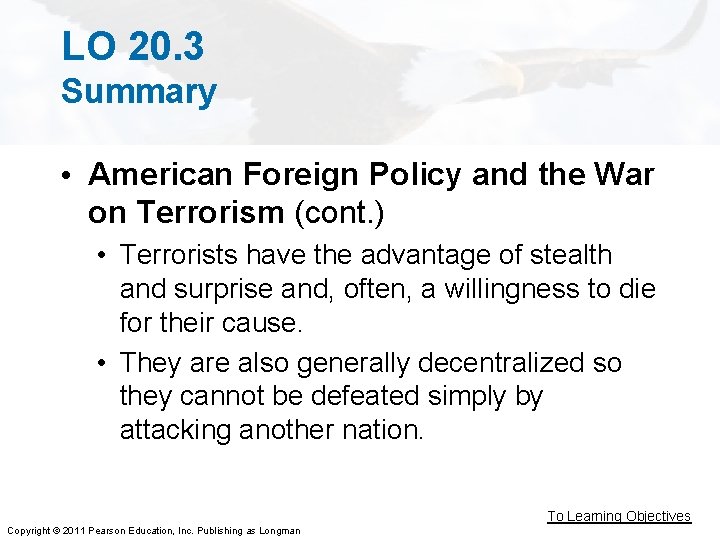 LO 20.3
Summary

• American Foreign Policy and the War on Terrorism (cont.)

• Terrorists have the advantage of stealth and surprise and, often, a willingness to die for their cause.

• They are also generally decentralized so they cannot be defeated simply by attacking another nation.

To Learning Objectives

Copyright © 2011 Pearson Education, Inc. Publishing as Longman